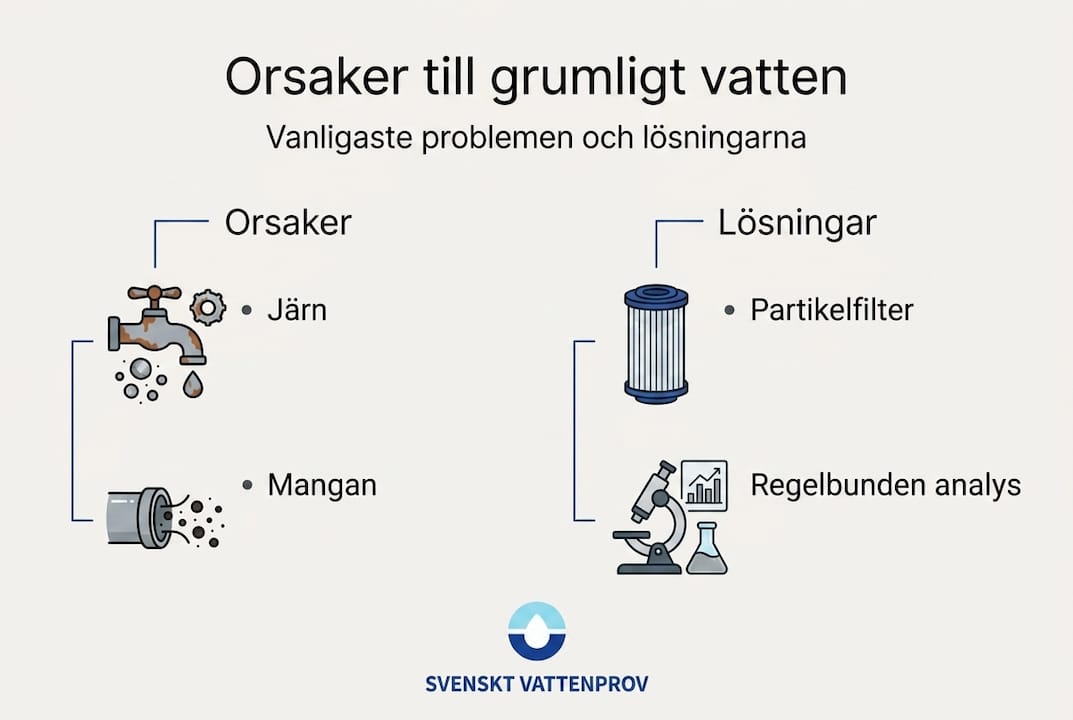 Orsaker till grumligt vatten

Vanligaste problemen och lösningarna

Orsaker

• Järn

• Mangan

Lösningar

• Partikelfilter

Regelbunden analys

SVENSKT VATTENPROV